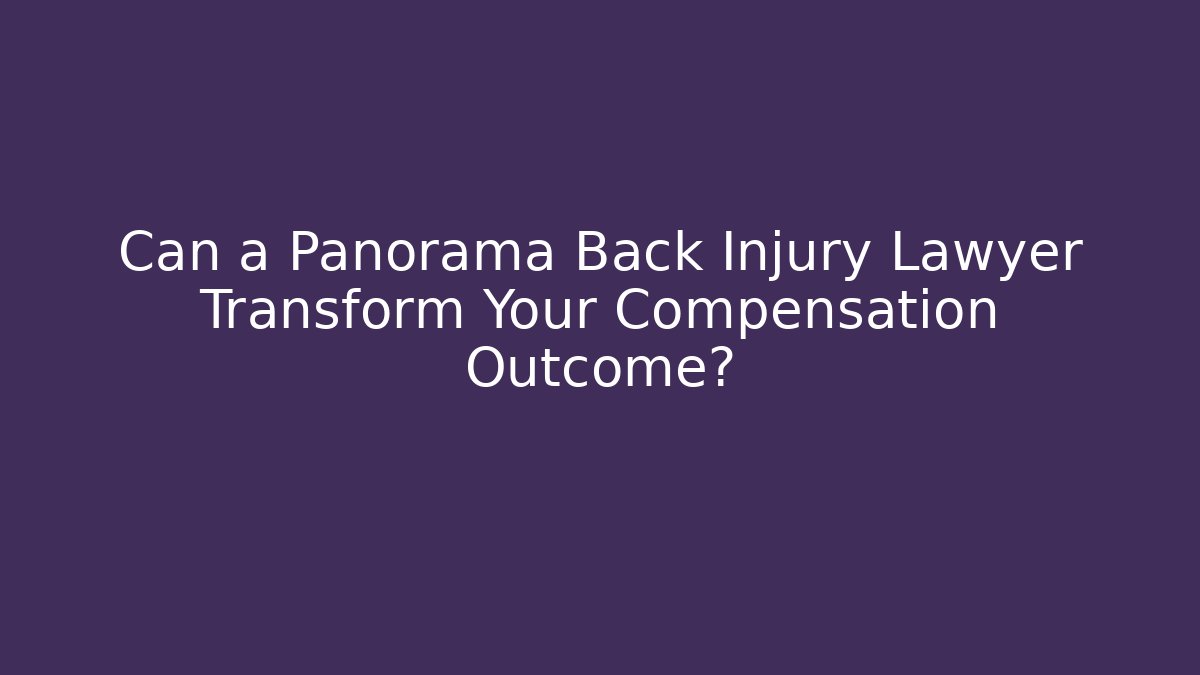 Can a Panorama Back Injury Lawyer Transform Your Compensation Outcome?